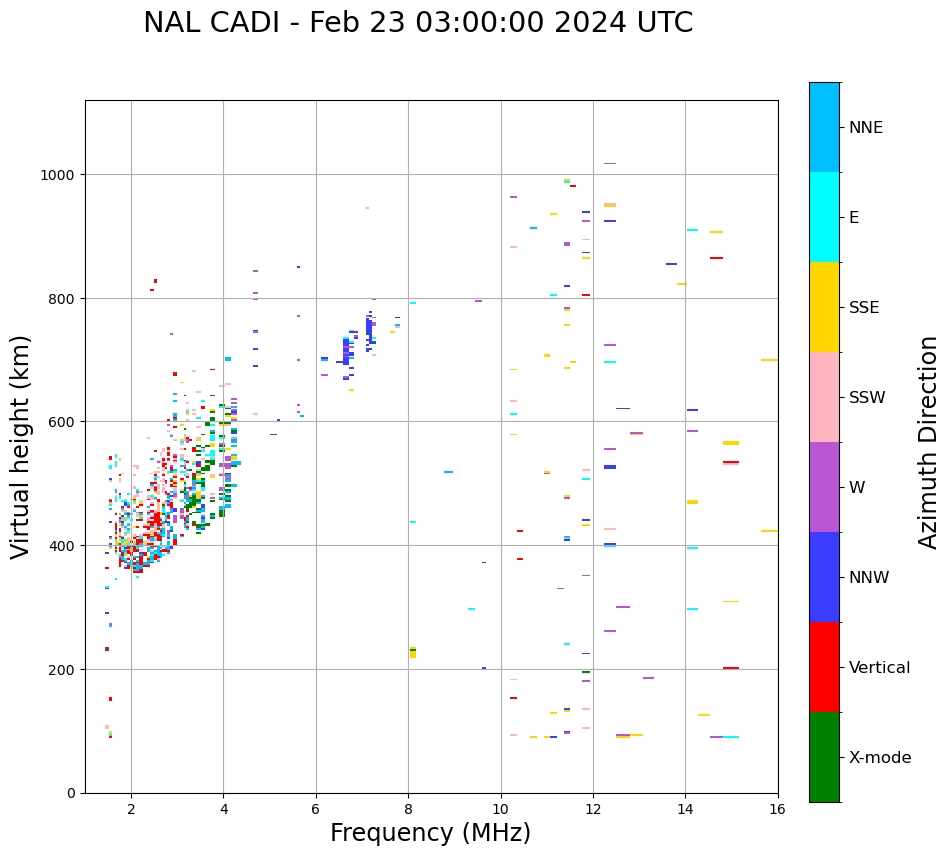 NAL CADI - Feb 23 03:00:00 2024 UTC

Virtual height (km)

1000
800
600
400
200
0

2
4
6
8
10
12
14
16

Frequency (MHz)

NNE
E
SSE
SSW
W
NNW
Vertical
X-mode

Azimuth Direction